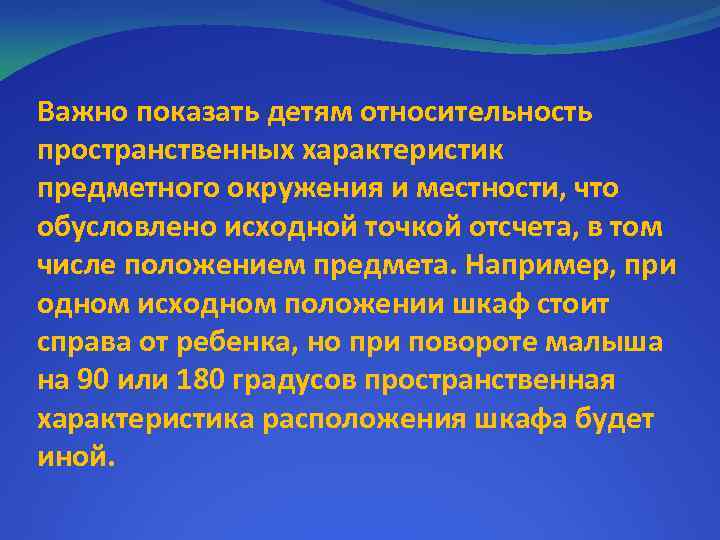 Важно показать детям относительность пространственных характеристик предметного окружения и местности, что обусловлено исходной точкой отсчета, в том числе положением предмета. Например, при одном исходном положении шкаф стоит справа от ребенка, но при повороте малыша на 90 или 180 градусов пространственная характеристика расположения шкафа будет иной.